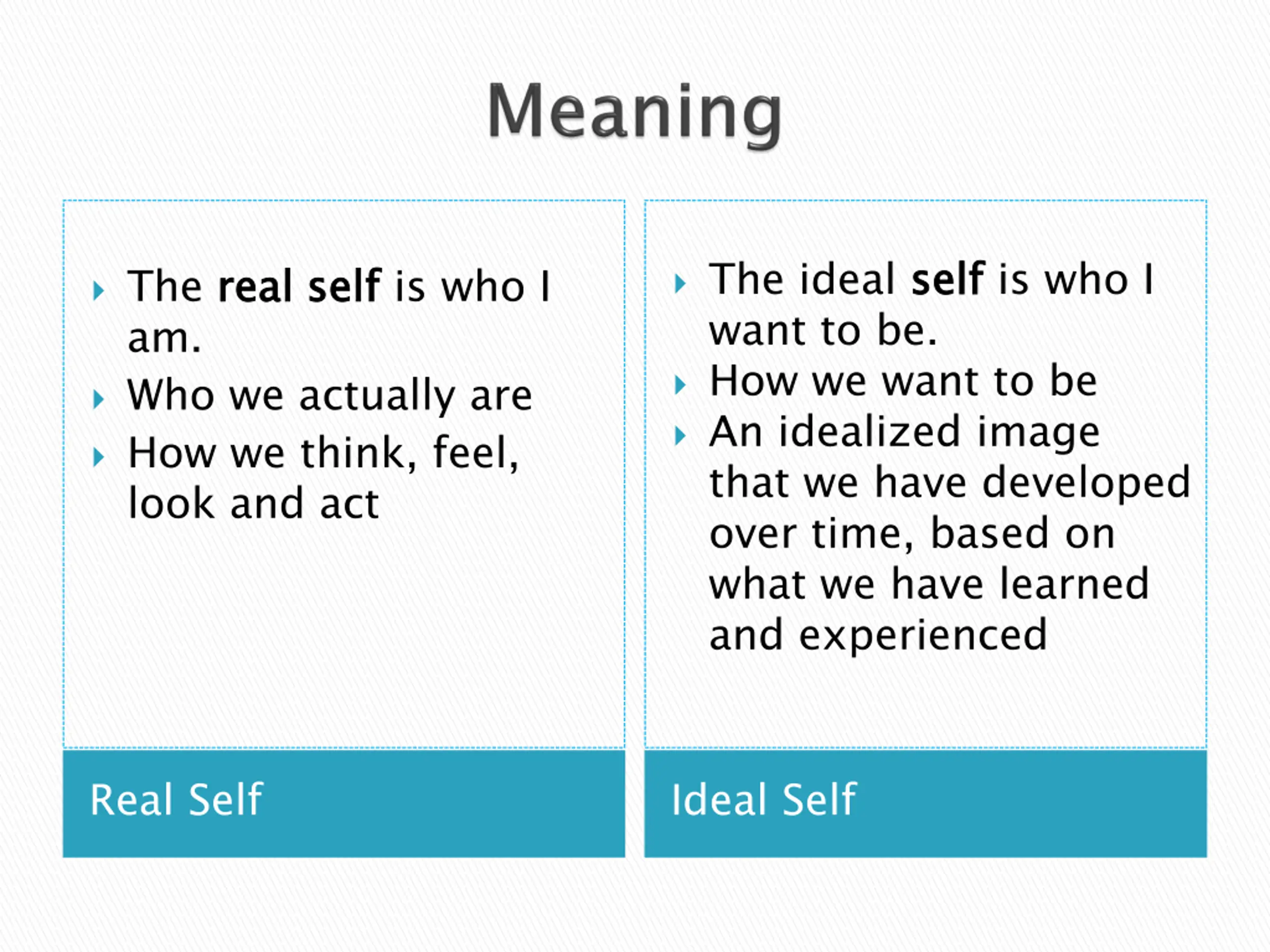 Meaning

The real self is who I am.
Who we actually are
How we think, feel, look and act

Real Self

The ideal self is who I want to be.
How we want to be
An idealized image that we have developed over time, based on what we have learned and experienced

Ideal Self